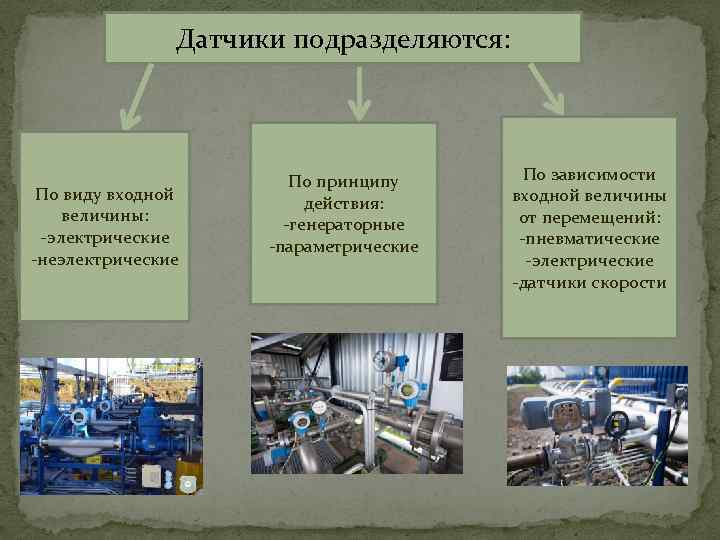 Датчики подразделяются:

По виду входной величины:
-электрические
-неэлектрические

По принципу действия:
-генераторные
-параметрические

По зависимости входной величины от перемещений:
-пневматические
-электрические
-датчики скорости